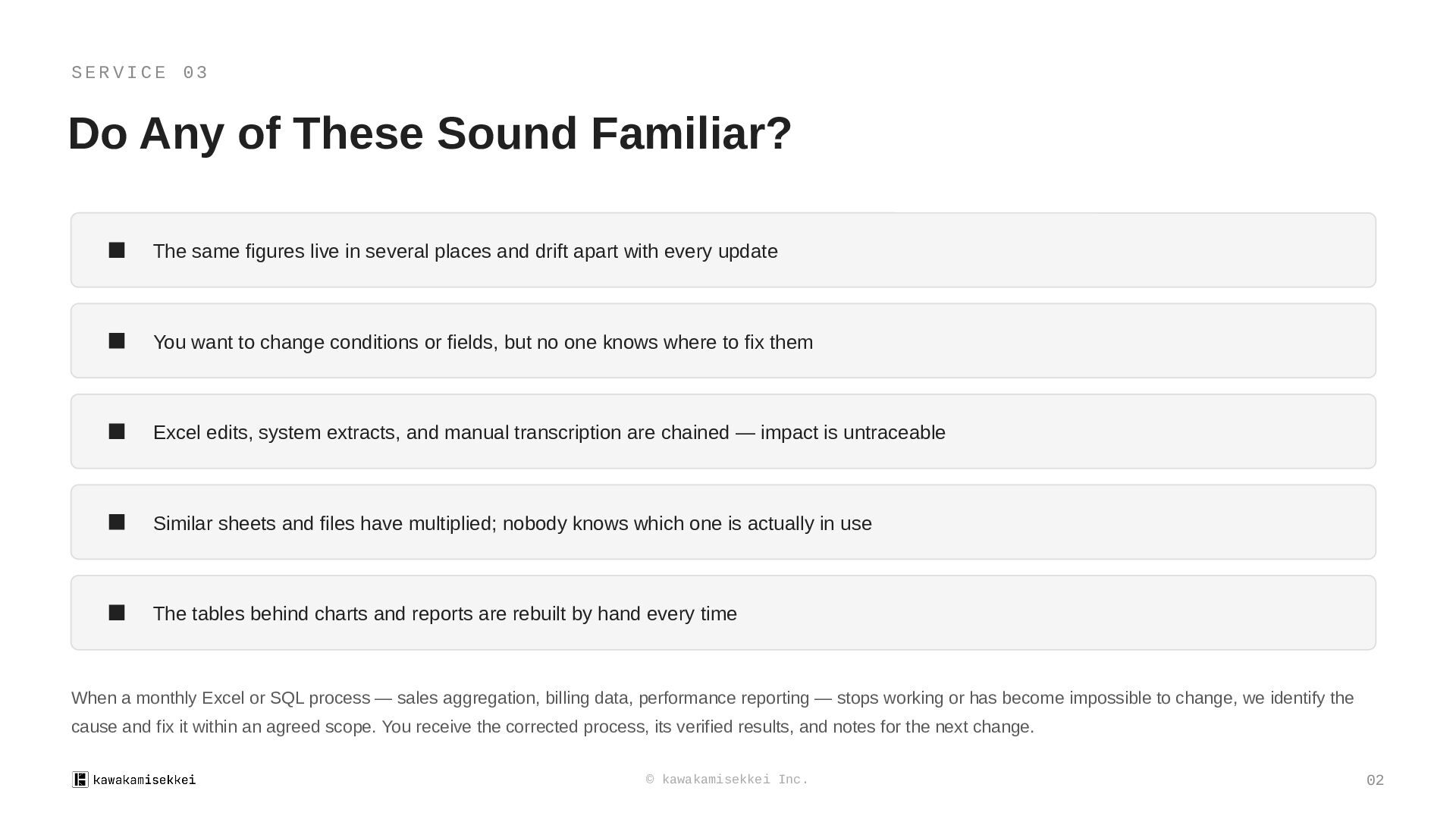 SERVICE 03

Do Any of These Sound Familiar?

■ The same figures live in several places and drift apart with every update

■ You want to change conditions or fields, but no one knows where to fix them

■ Excel edits, system extracts, and manual transcription are chained — impact is untraceable

■ Similar sheets and files have multiplied; nobody knows which one is actually in use

■ The tables behind charts and reports are rebuilt by hand every time

When a monthly Excel or SQL process — sales aggregation, billing data, performance reporting — stops working or has become impossible to change, we identify the cause and fix it within an agreed scope. You receive the corrected process, its verified results, and notes for the next change.

kawakamisekkei

© kawakamisekkei Inc.

02